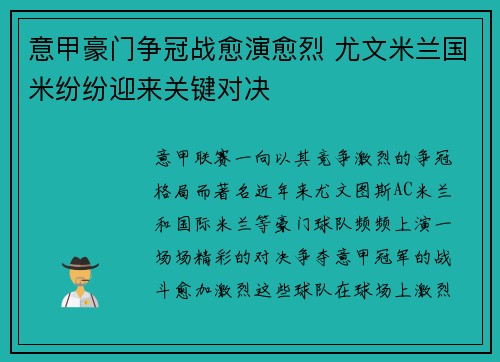 意甲豪门争冠战愈演愈烈 尤文米兰国米纷纷迎来关键对决

意甲联赛一向以其竞争激烈的争冠格局而著名近年来尤文图斯AC米兰和国际米兰等豪门球队频频上演一场场精彩的对决争夺意甲冠军的战斗愈加激烈这些球队在球场上激烈